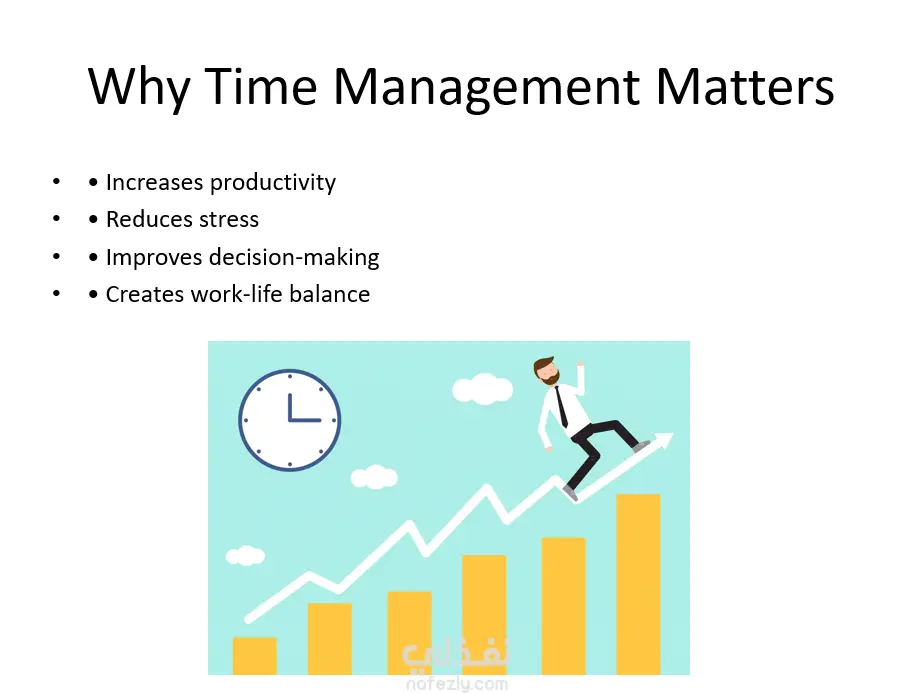 Why Time Management Matters

• • Increases productivity
• • Reduces stress
• • Improves decision-making
• • Creates work-life balance

نفذلي
nafezly.com